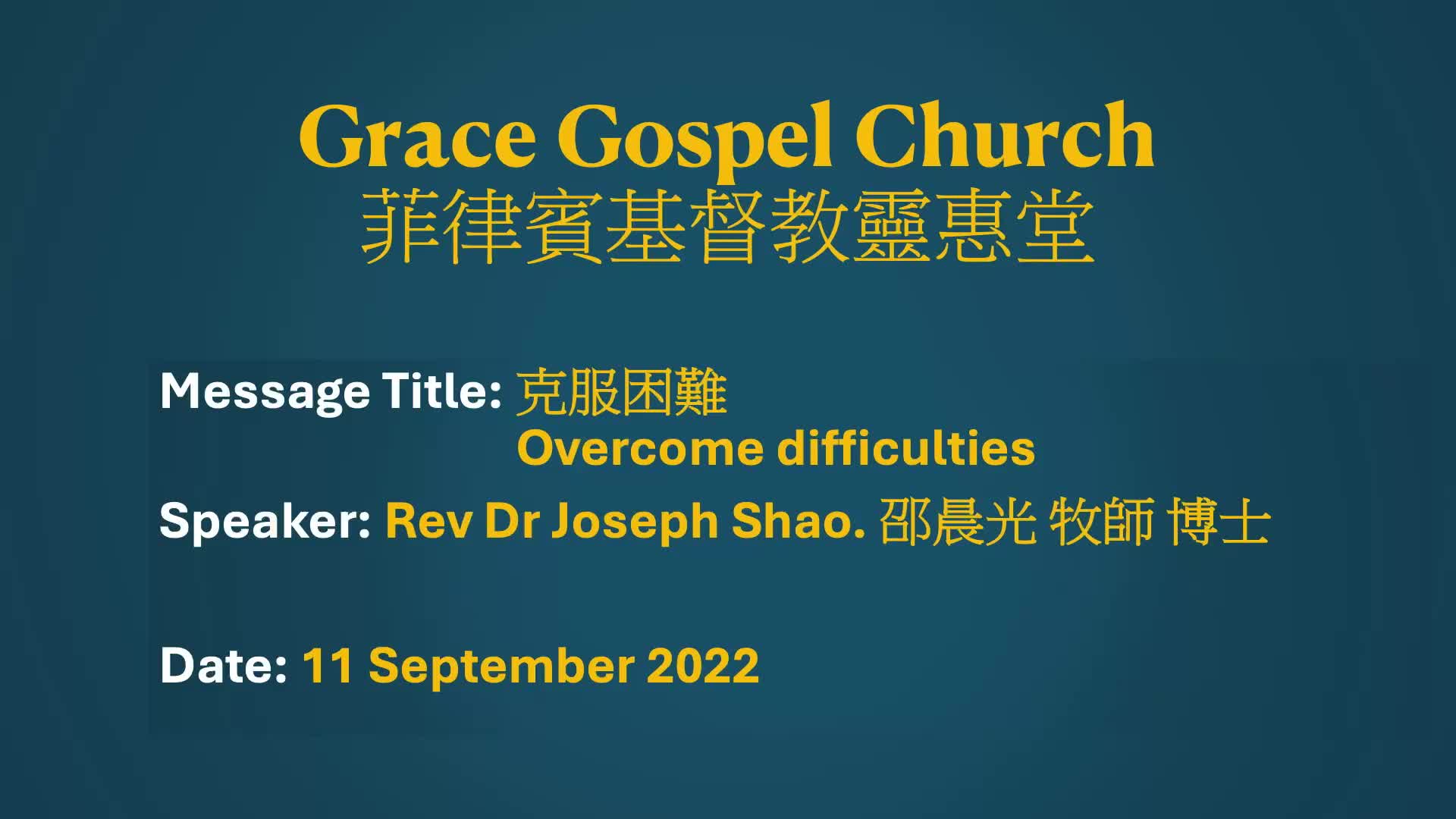 Grace Gospel Church
菲律賓基督教靈惠堂

Message Title: 克服困難
Overcome difficulties

Speaker: Rev Dr Joseph Shao. 邵晨光 牧師 博士

Date: 11 September 2022